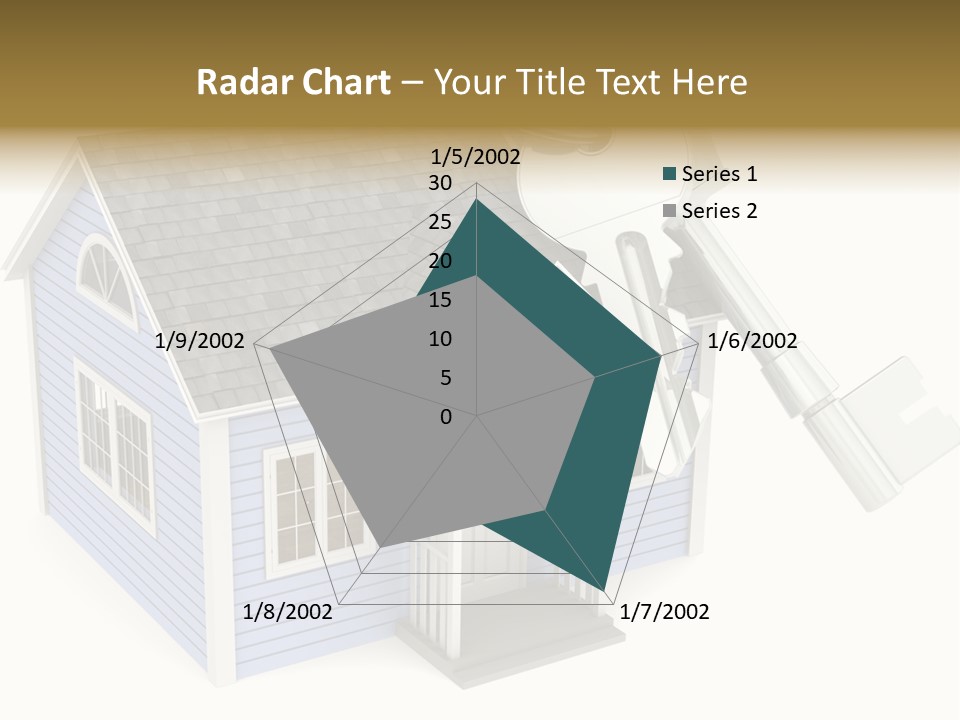 Radar Chart – Your Title Text Here

1/5/2002
1/6/2002
1/7/2002
1/8/2002
1/9/2002

30
25
20
15
10
5
0

Series 1
Series 2